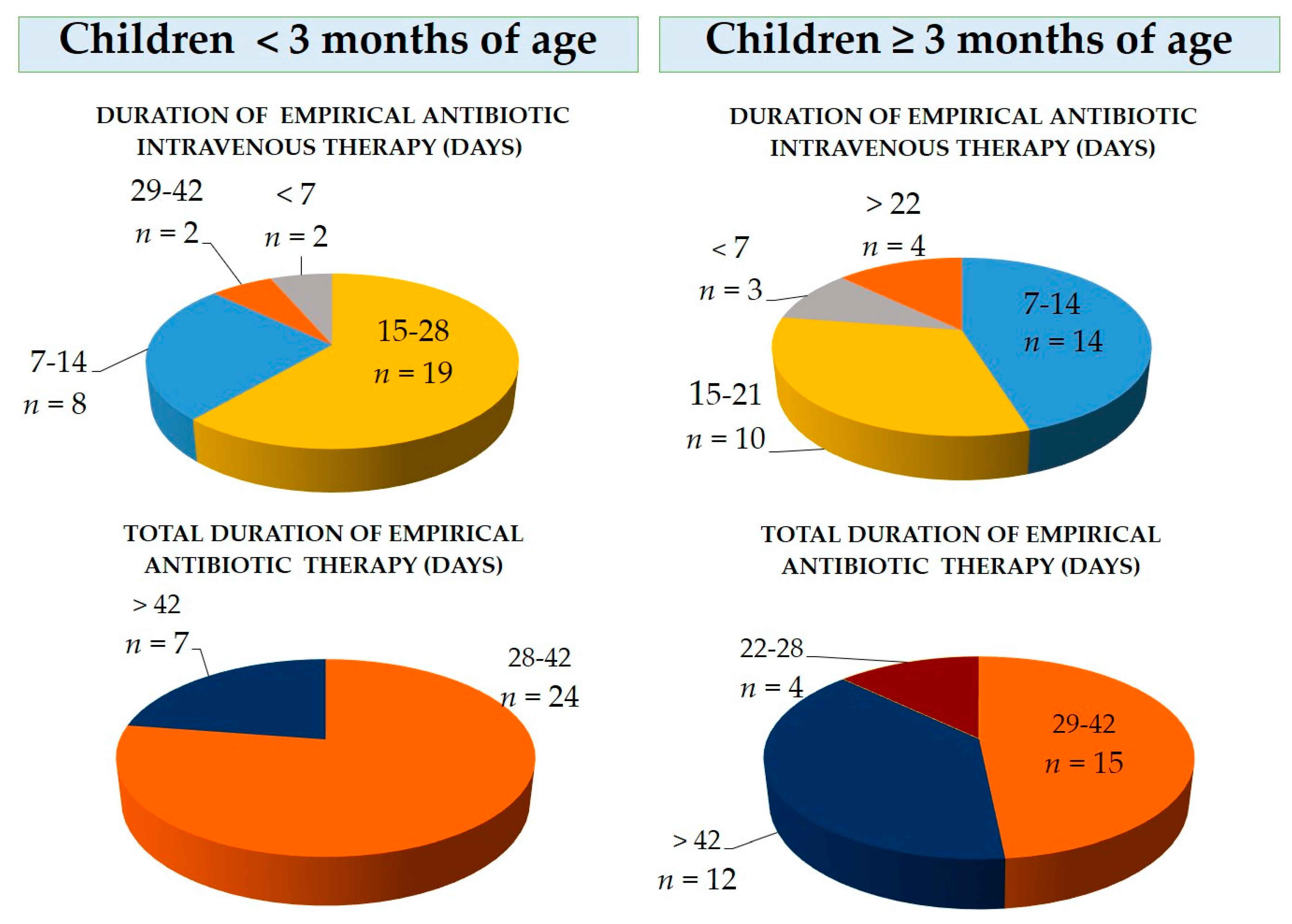 Children < 3 months of age

DURATION OF EMPIRICAL ANTIBIOTIC INTRAVENOUS THERAPY (DAYS)

29-42
$n = 2$

< 7
$n = 2$

15-28
$n = 19$

7-14
$n = 8$

TOTAL DURATION OF EMPIRICAL ANTIBIOTIC THERAPY (DAYS)

> 42
$n = 7$

28-42
$n = 24$

Children ≥ 3 months of age

DURATION OF EMPIRICAL ANTIBIOTIC INTRAVENOUS THERAPY (DAYS)

> 22
$n = 4$

< 7
$n = 3$

7-14
$n = 14$

15-21
$n = 10$

TOTAL DURATION OF EMPIRICAL ANTIBIOTIC THERAPY (DAYS)

22-28
$n = 4$

29-42
$n = 15$

> 42
$n = 12$